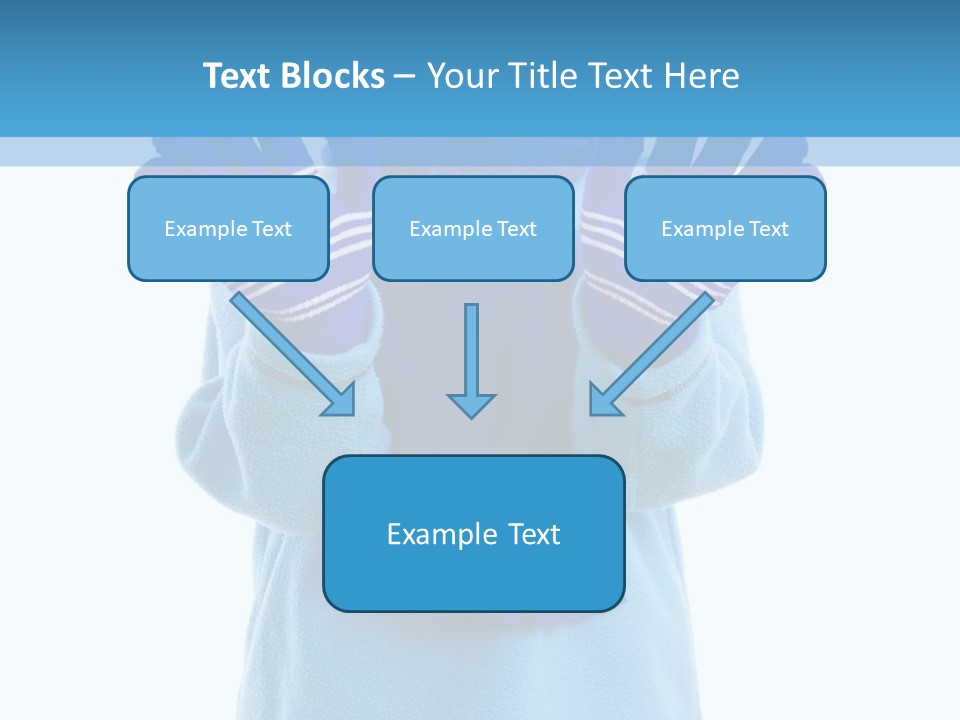 Text Blocks – Your Title Text Here

Example Text

Example Text

Example Text

Example Text